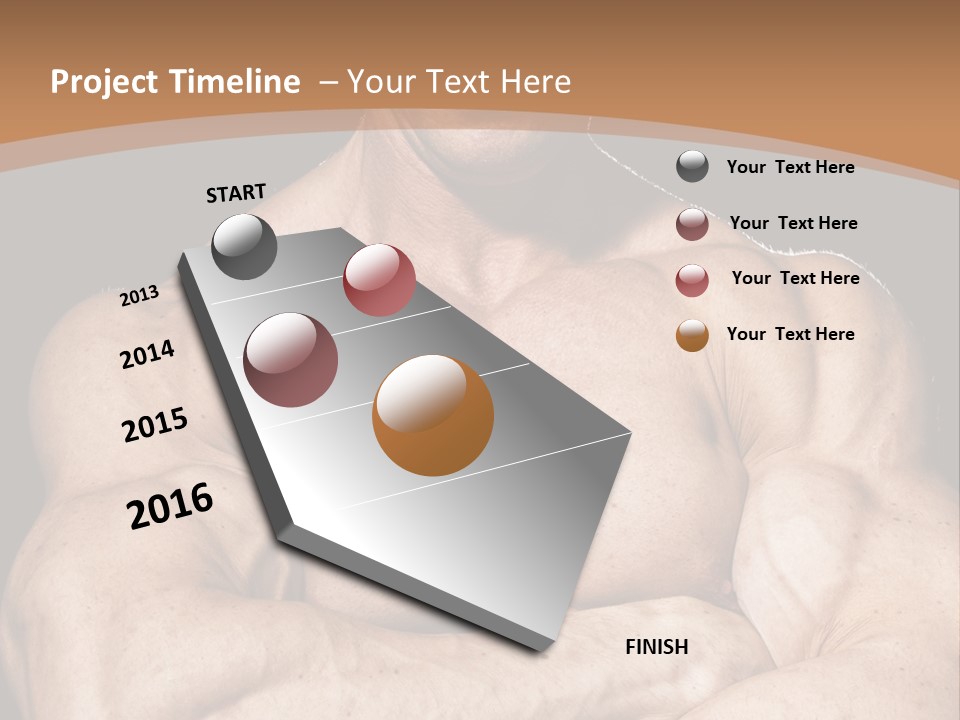 Project Timeline – Your Text Here

START

2013

2014

2015

2016

FINISH

Your Text Here

Your Text Here

Your Text Here

Your Text Here